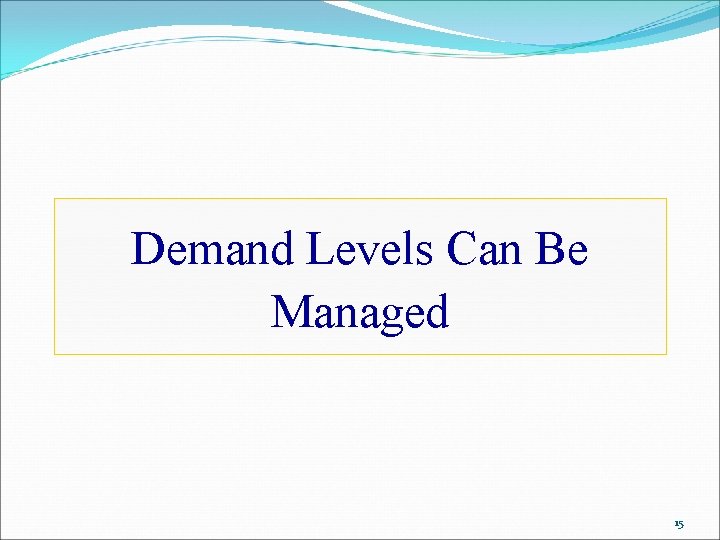 Demand Levels Can Be Managed

15